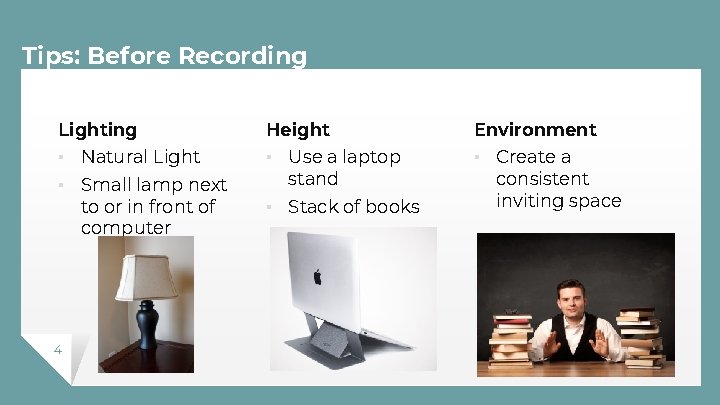 Tips: Before Recording

Lighting
▪ Natural Light
▪ Small lamp next to or in front of computer

Height
▪ Use a laptop stand
▪ Stack of books

Environment
▪ Create a consistent inviting space

4